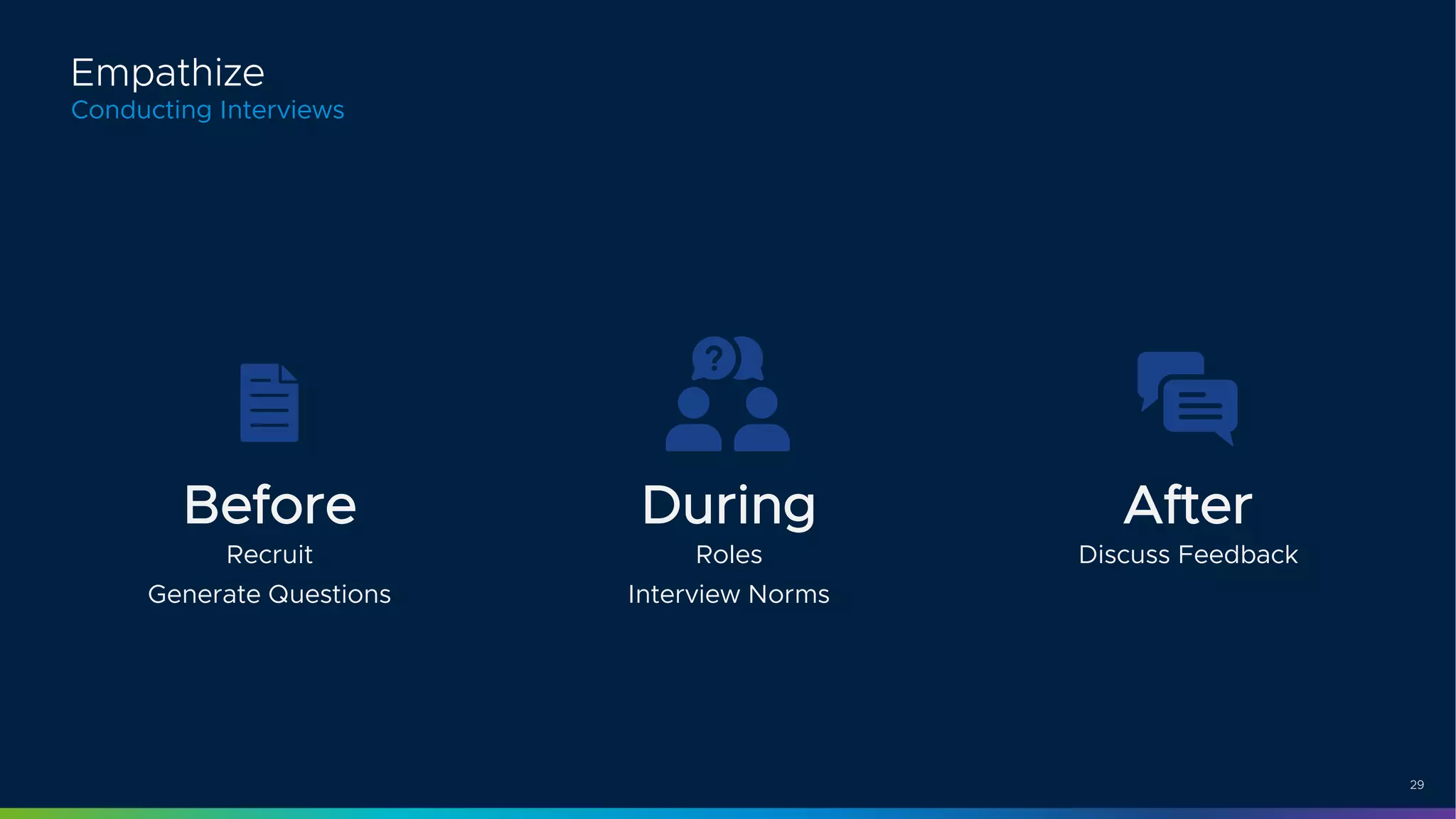 Empathize
Conducting Interviews

Before
Recruit
Generate Questions

During
Roles
Interview Norms

After
Discuss Feedback

29